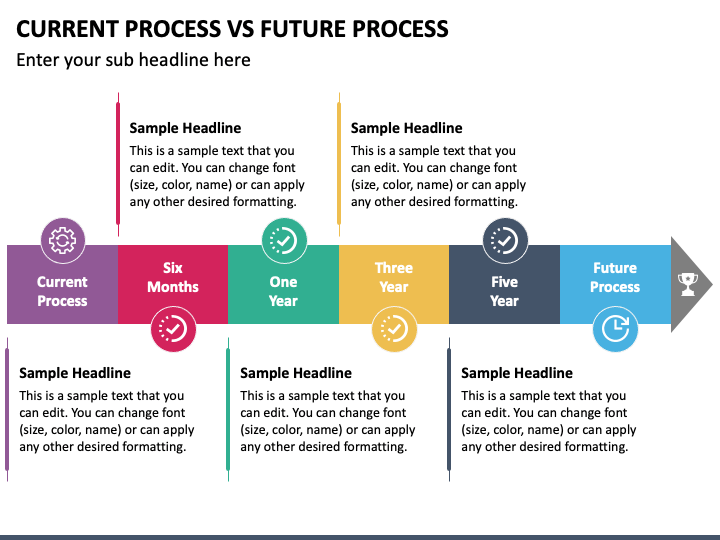 CURRENT PROCESS VS FUTURE PROCESS

Enter your sub headline here

Sample Headline
This is a sample text that you can edit. You can change font (size, color, name) or can apply any other desired formatting.

Sample Headline
This is a sample text that you can edit. You can change font (size, color, name) or can apply any other desired formatting.

Current Process

Six Months

One Year

Three Year

Five Year

Future Process

Sample Headline
This is a sample text that you can edit. You can change font (size, color, name) or can apply any other desired formatting.

Sample Headline
This is a sample text that you can edit. You can change font (size, color, name) or can apply any other desired formatting.

Sample Headline
This is a sample text that you can edit. You can change font (size, color, name) or can apply any other desired formatting.